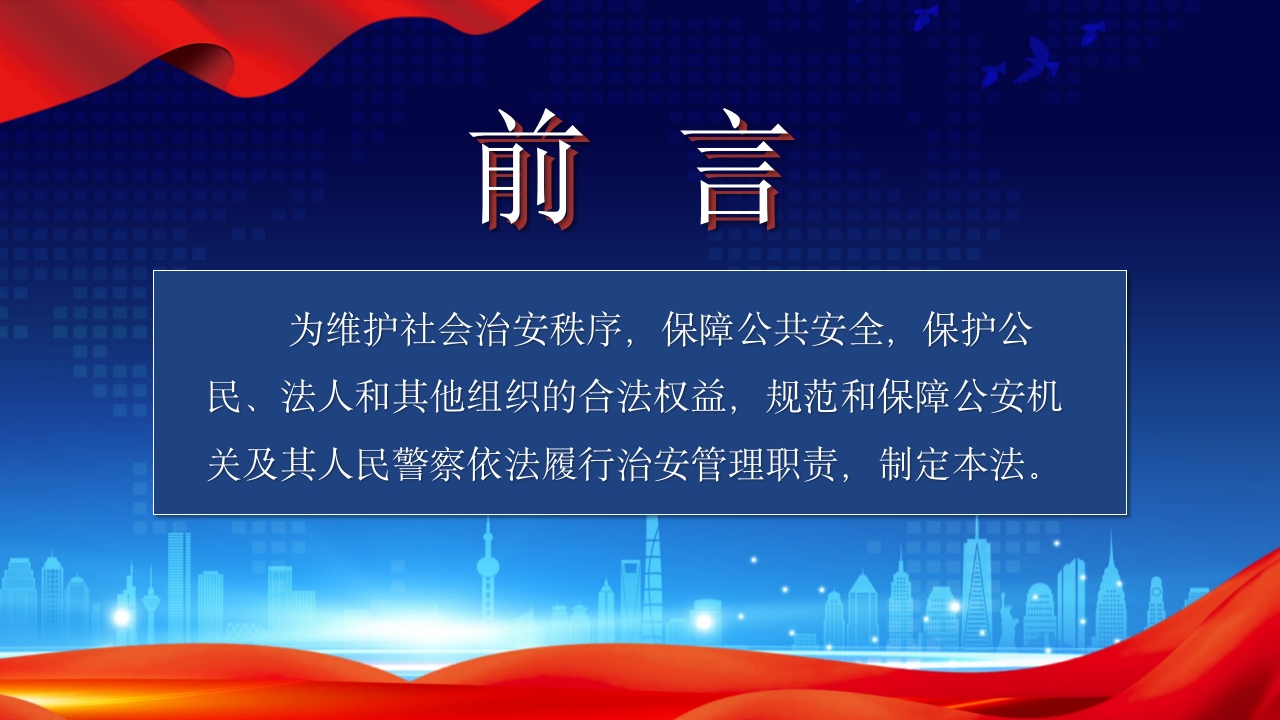 前　言

为维护社会治安秩序，保障公共安全，保护公民、法人和其他组织的合法权益，规范和保障公安机关及其人民警察依法履行治安管理职责，制定本法。